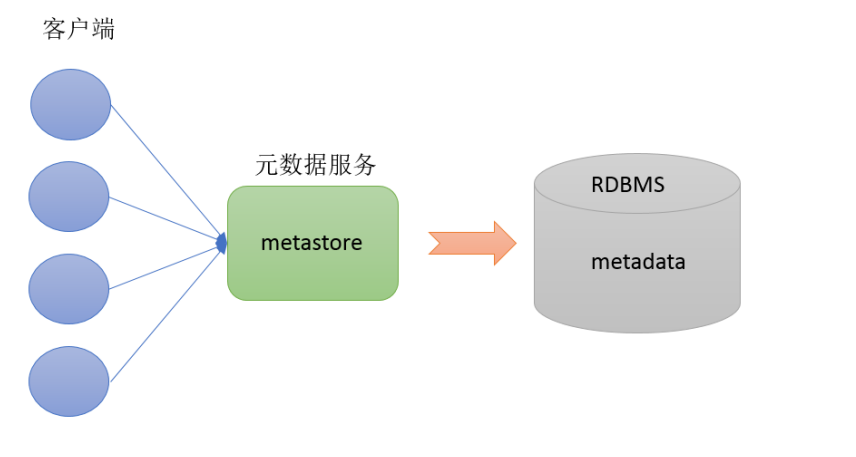 客户端

元数据服务

metastore

RDBMS

metadata